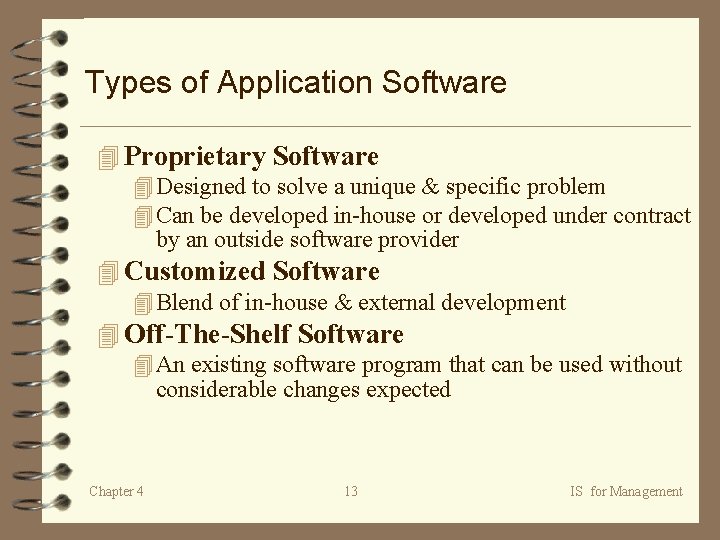 Types of Application Software

Proprietary Software

Designed to solve a unique & specific problem

Can be developed in-house or developed under contract by an outside software provider

Customized Software

Blend of in-house & external development

Off-The-Shelf Software

An existing software program that can be used without considerable changes expected

Chapter 4

13

IS for Management